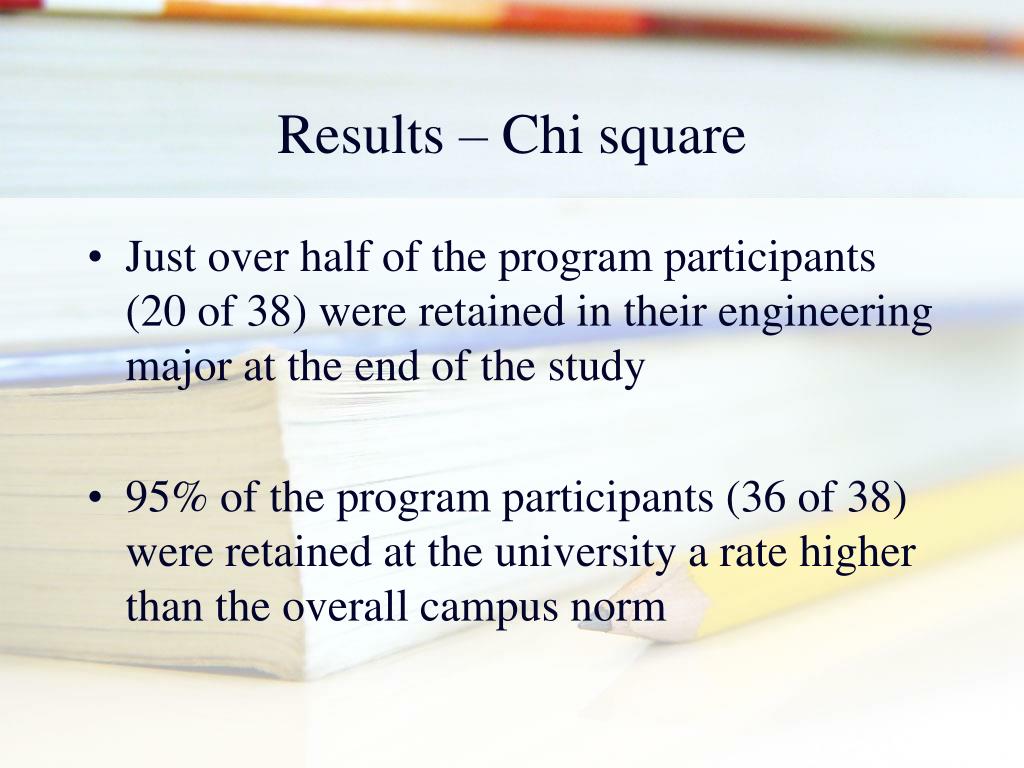 Results – Chi square

• Just over half of the program participants (20 of 38) were retained in their engineering major at the end of the study

• 95% of the program participants (36 of 38) were retained at the university a rate higher than the overall campus norm